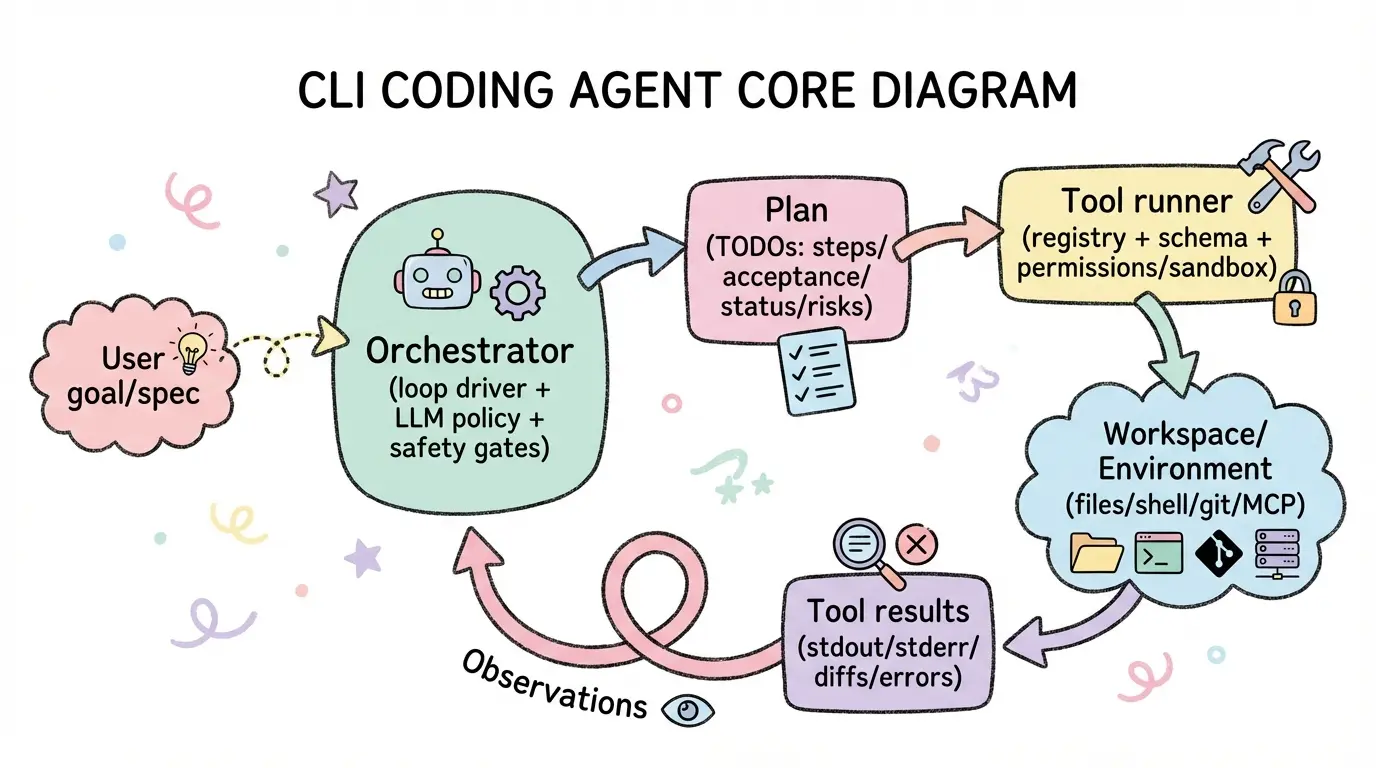 CLI CODING AGENT CORE DIAGRAM

User goal/spec

Orchestrator
(loop driver + LLM policy + safety gates)

Plan
(TODOs: steps/ acceptance/ status/risks)

Tool runner
(registry + schema + permissions/sandbox)

Workspace/ Environment
(files/shell/git/MCP)

Tool results
(stdout/stderr/ diffs/errors)

Observations